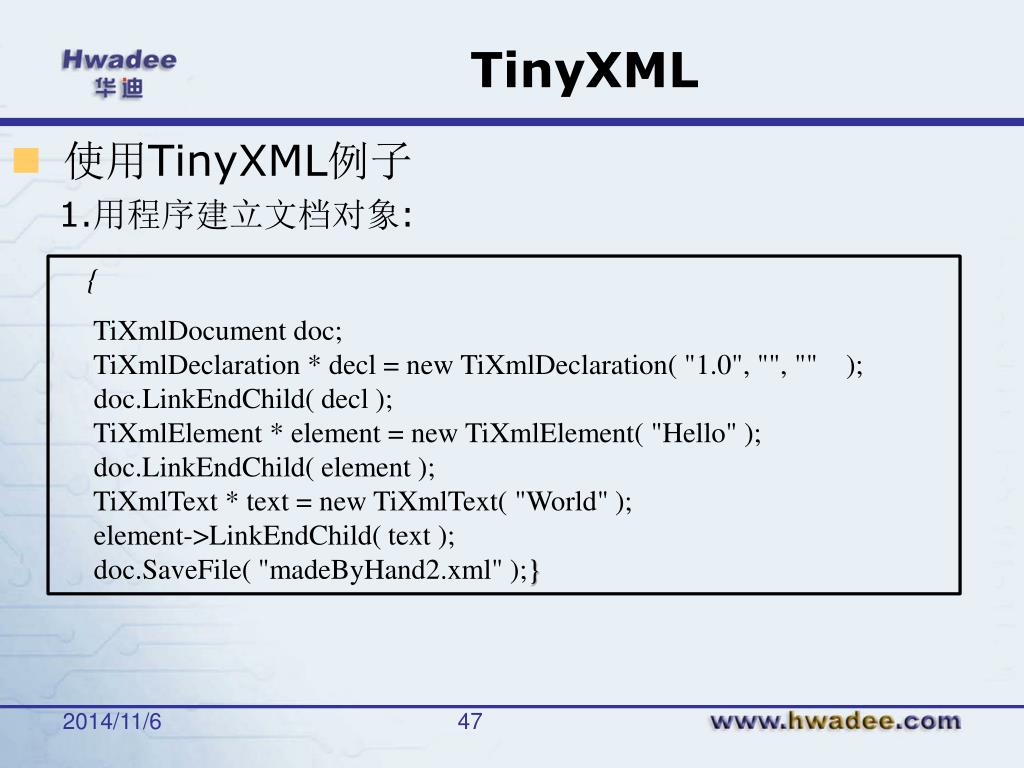 Hwadee
华迪

TinyXML

使用TinyXML例子

1.用程序建立文档对象:

{

TiXmlDocument doc;
TiXmlDeclaration * decl = new TiXmlDeclaration( "1.0", "", "" );
doc.LinkEndChild( decl );
TiXmlElement * element = new TiXmlElement( "Hello" );
doc.LinkEndChild( element );
TiXmlText * text = new TiXmlText( "World" );
element->LinkEndChild( text );
doc.SaveFile( "madeByHand2.xml" );}

2014/11/6

47

www.hwadee.com